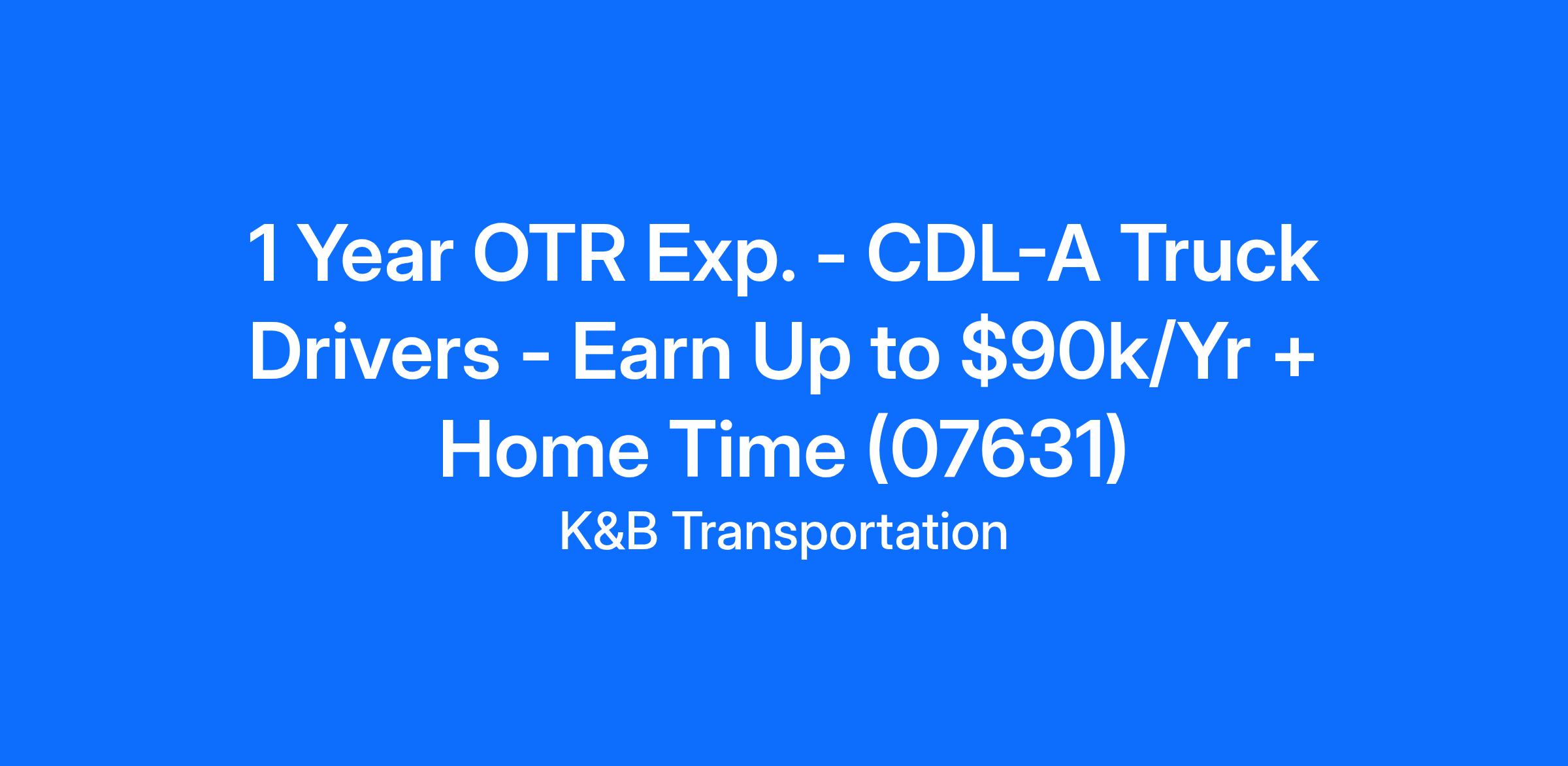 1 Year OTR Exp. - CDL-A Truck Drivers - Earn Up to \$90k/Yr + Home Time (07631)

K&B Transportation